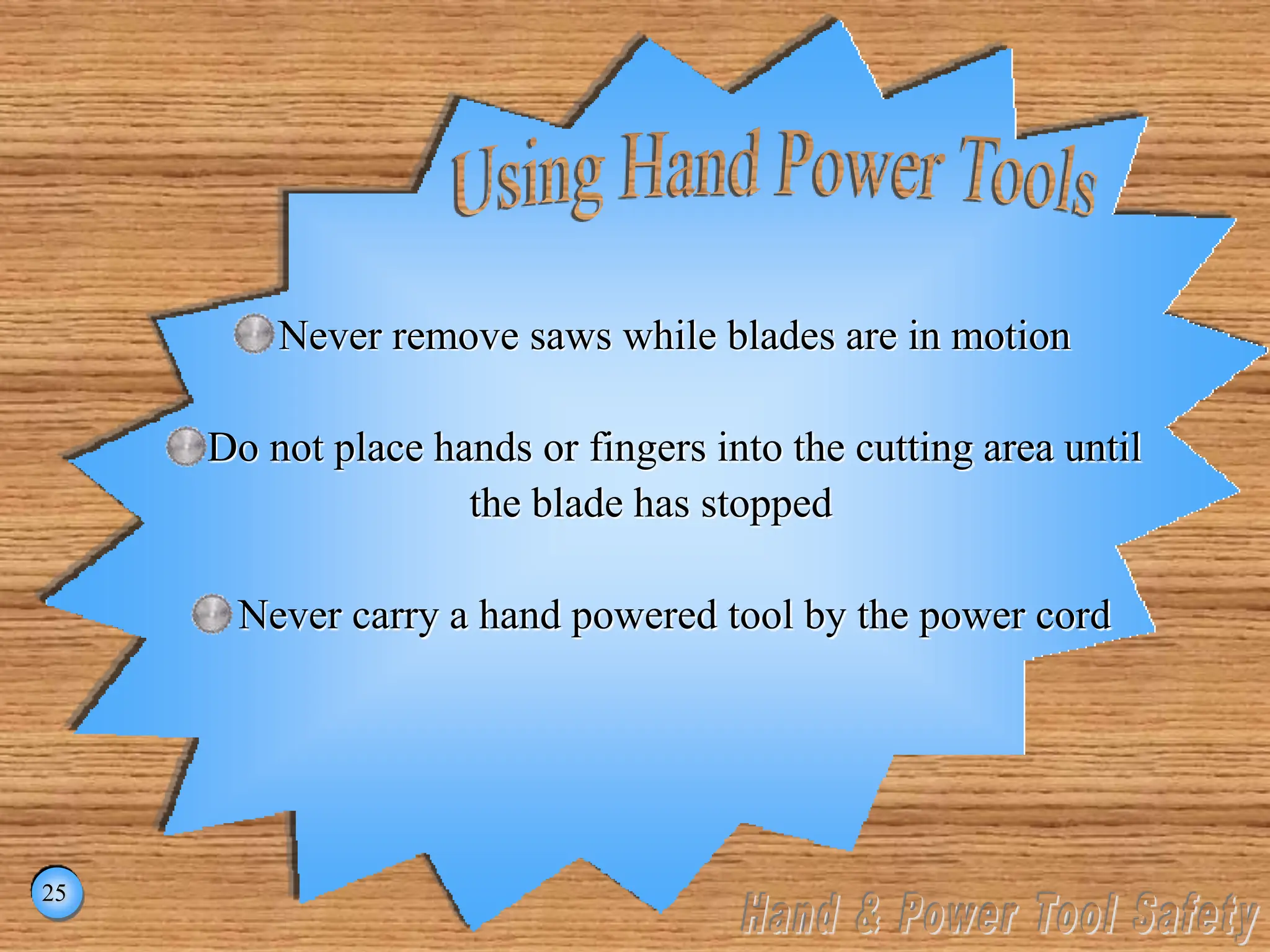 Using Hand Power Tools

Never remove saws while blades are in motion

Do not place hands or fingers into the cutting area until the blade has stopped

Never carry a hand powered tool by the power cord

25

Hand & Power Tool Safety